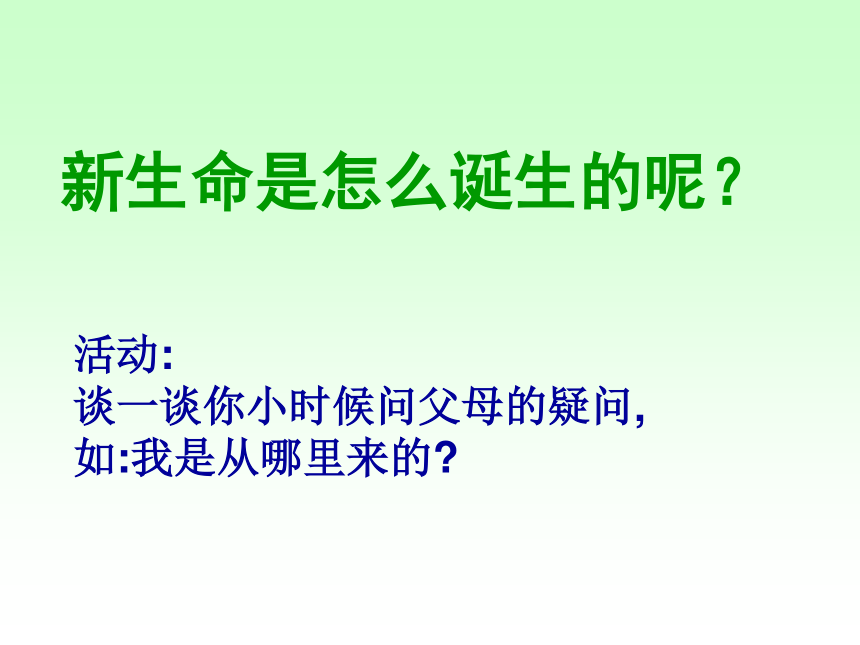 新生命是怎么诞生的呢？

活动:
谈一谈你小时候问父母的疑问,
如:我是从哪里来的?